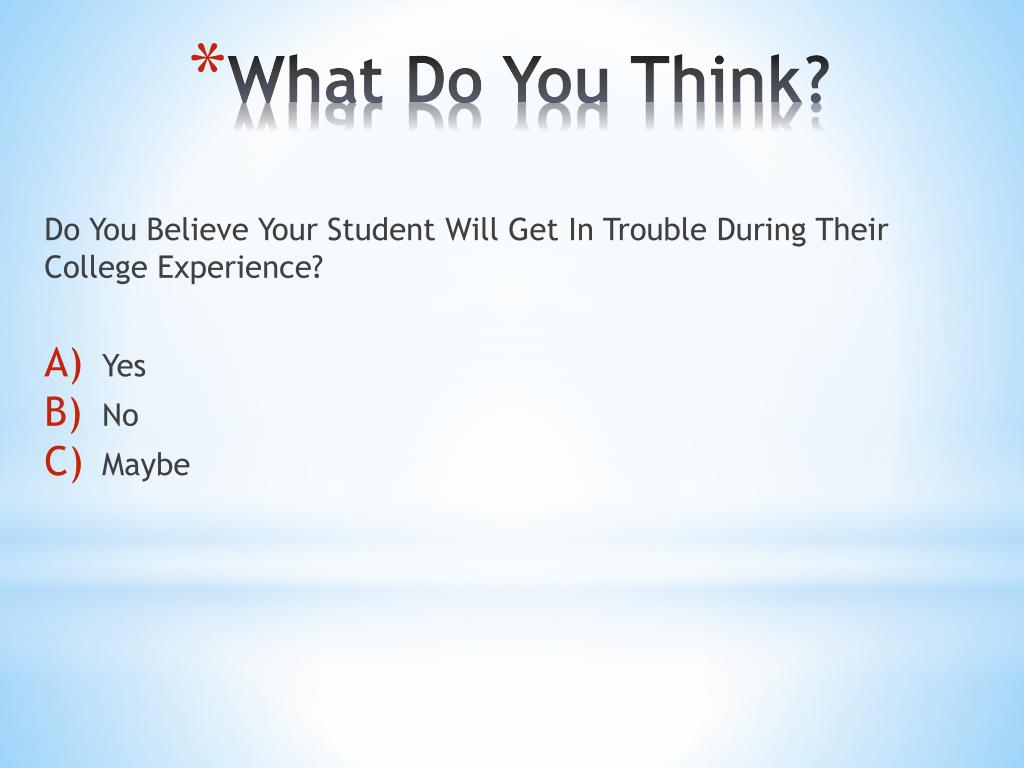 *What Do You Think?

Do You Believe Your Student Will Get In Trouble During Their College Experience?

A) Yes
B) No
C) Maybe